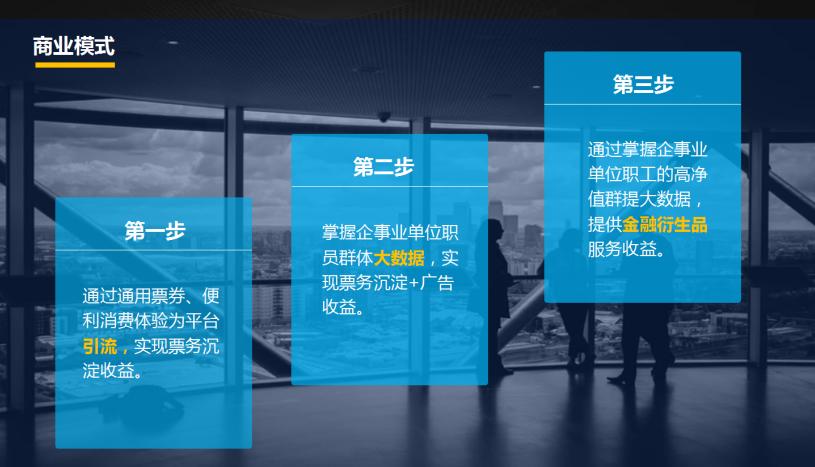 商业模式

第一步

通过通用票券、便利消费体验为平台引流，实现票务沉淀收益。

第二步

掌握企事业单位职员群体大数据，实现票务沉淀+广告收益。

第三步

通过掌握企事业单位职工的高净值群提大数据，提供金融衍生品服务收益。